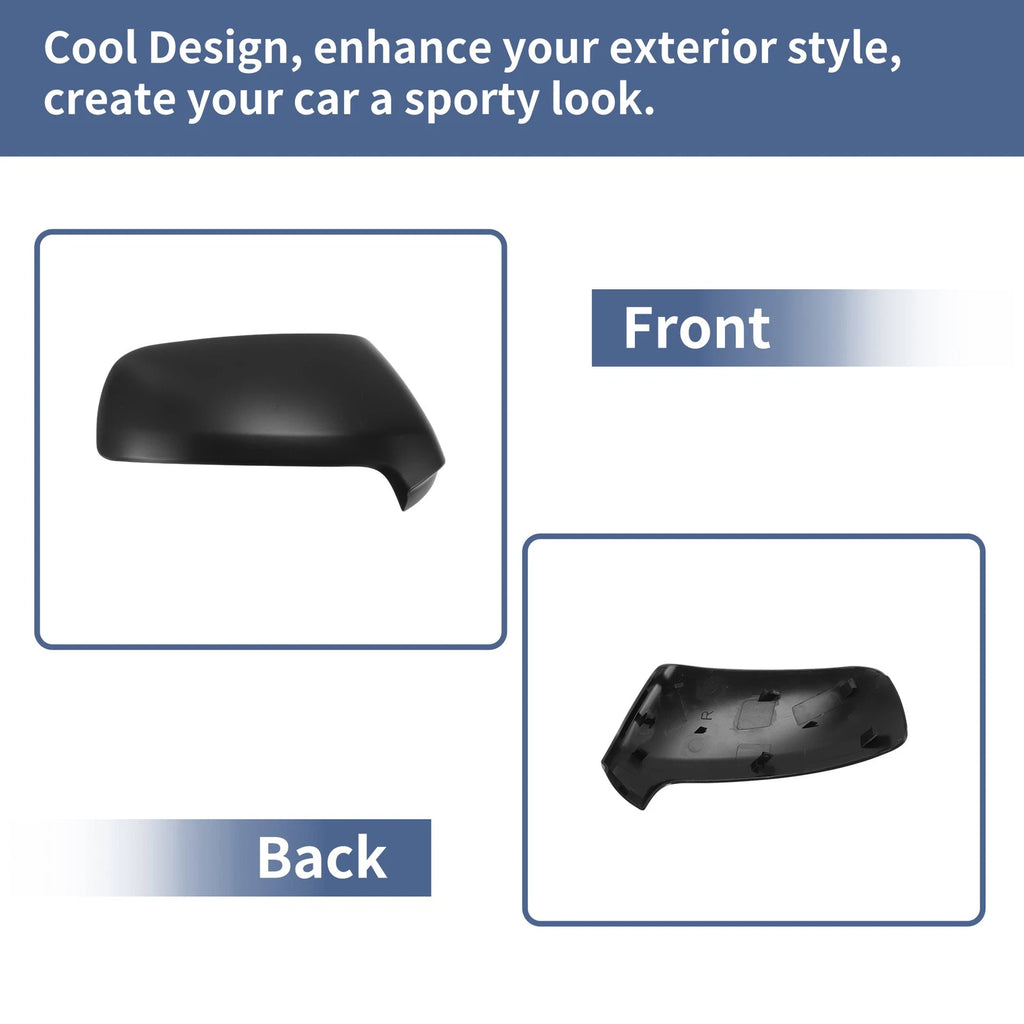 Cool Design, enhance your exterior style, create your car a sporty look.

Front

R

Back